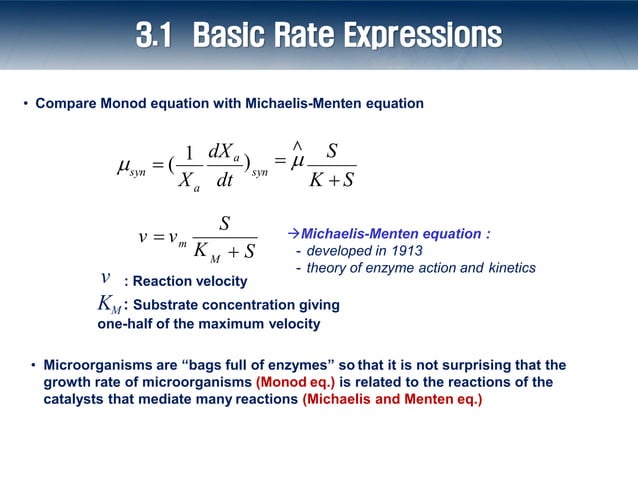 3.1 Basic Rate Expressions

• Compare Monod equation with Michaelis-Menten equation

$\mu_{syn} = (\frac{1}{X_a}\frac{dX_a}{dt})_{syn} = \hat{\mu}\frac{S}{K+S}$

$v = v_m \frac{S}{K_M + S}$

→Michaelis-Menten equation :
- developed in 1913
- theory of enzyme action and kinetics

$v$ : Reaction velocity

$K_M$: Substrate concentration giving one-half of the maximum velocity

• Microorganisms are "bags full of enzymes" so that it is not surprising that the growth rate of microorganisms (Monod eq.) is related to the reactions of the catalysts that mediate many reactions (Michaelis and Menten eq.)